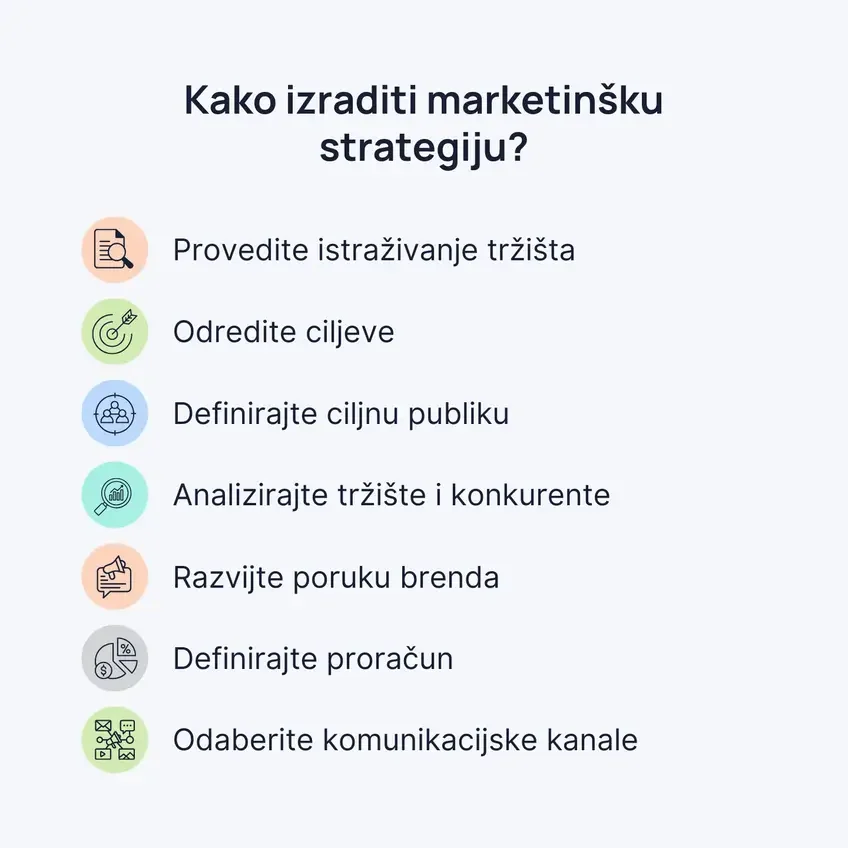 Kako izraditi marketinšku strategiju?

Provedite istraživanje tržišta

Odredite ciljeve

Definirajte ciljnu publiku

Analizirajte tržište i konkurente

Razvijte poruku brenda

Definirajte proračun

Odaberite komunikacijske kanale